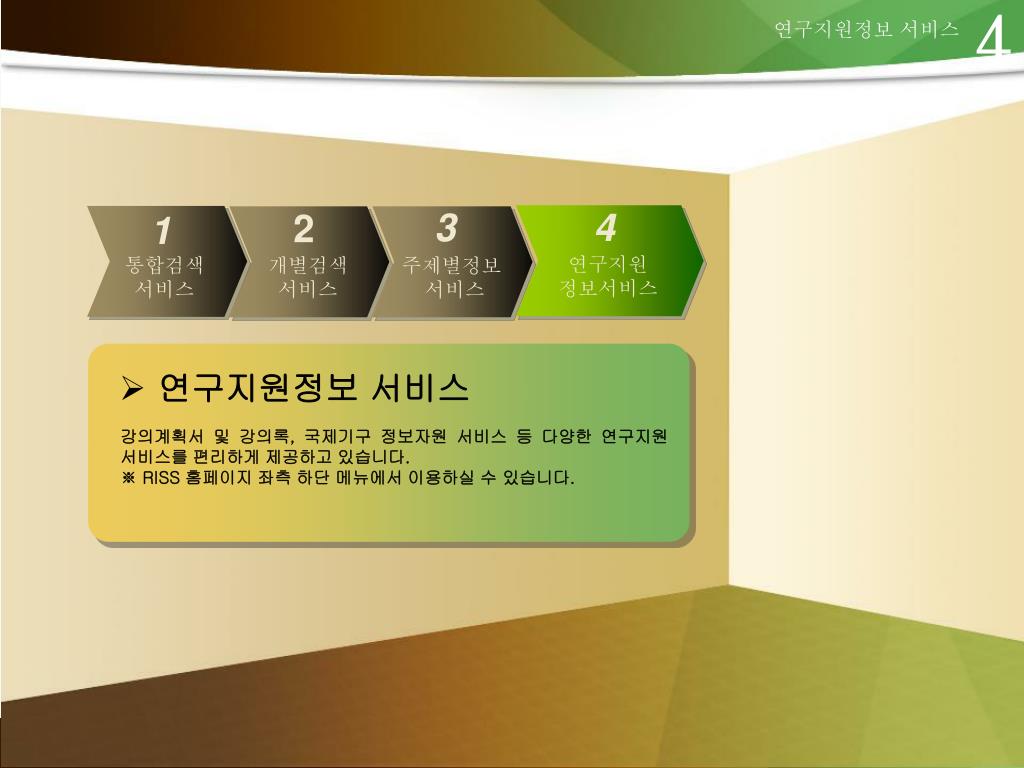 연구지원정보 서비스 4

1
통합검색
서비스

2
개별검색
서비스

3
주제별정보
서비스

4
연구지원
정보서비스

➢ 연구지원정보 서비스

강의계획서 및 강의록, 국제기구 정보자원 서비스 등 다양한 연구지원 서비스를 편리하게 제공하고 있습니다.
※ RISS 홈페이지 좌측 하단 메뉴에서 이용하실 수 있습니다.